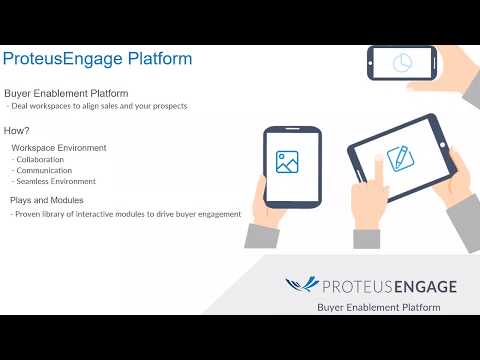 ProteusEngage Platform

Buyer Enablement Platform
- Deal workspaces to align sales and your prospects

How?

Workspace Environment
- Collaboration
- Communication
- Seamless Environment

Plays and Modules
- Proven library of interactive modules to drive buyer engagement

PROTEUSENGAGE
Buyer Enablement Platform